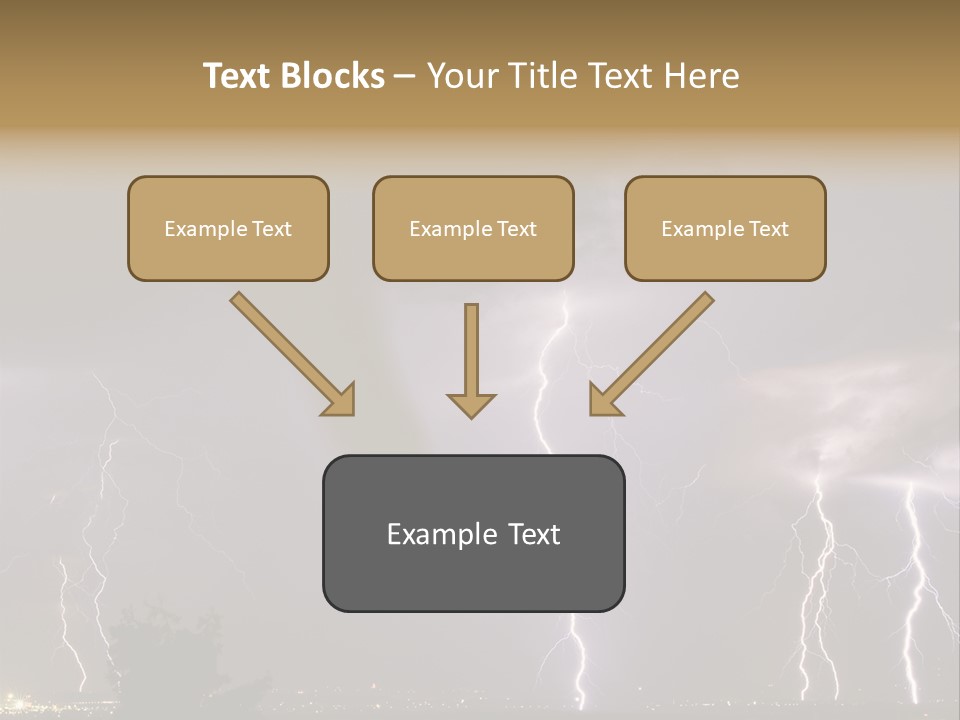 Text Blocks – Your Title Text Here

Example Text

Example Text

Example Text

Example Text